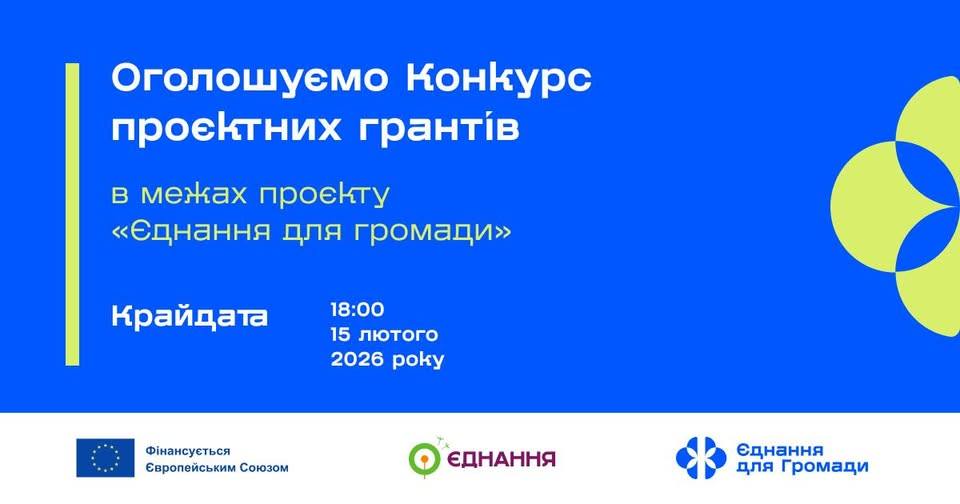 Оголошуємо Конкурс проєктних грантів

в межах проєкту «Єднання для громади»

Крайдата

18:00
15 лютого
2026 року

Фінансується Європейським Союзом

ЄДНАННЯ

Єднання для Громади